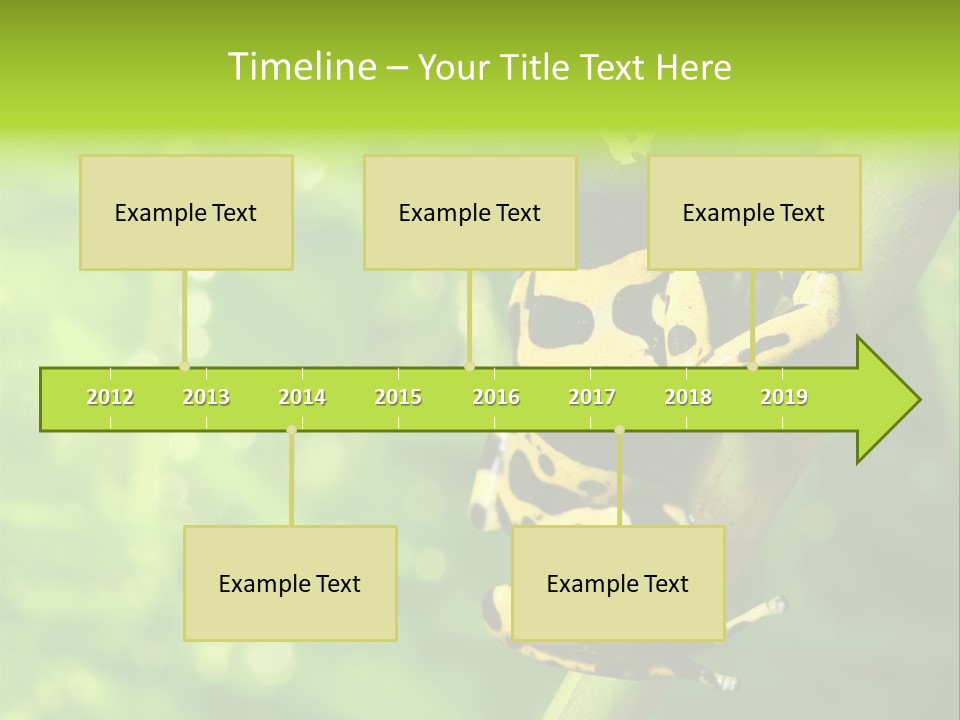 Timeline – Your Title Text Here

Example Text

Example Text

Example Text

2012 2013 2014 2015 2016 2017 2018 2019

Example Text

Example Text